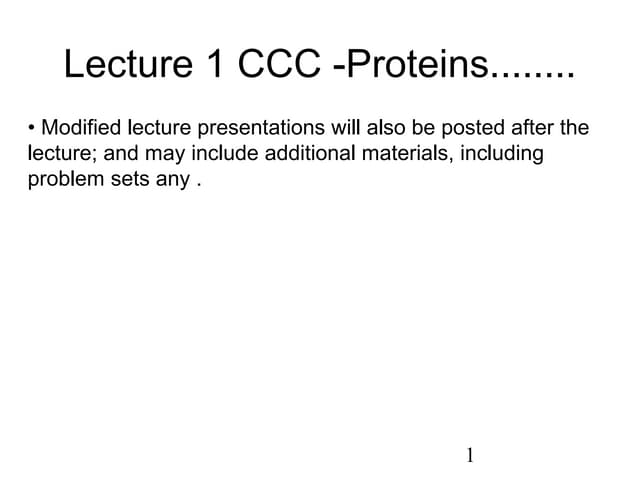 Lecture 1 CCC -Proteins........

• Modified lecture presentations will also be posted after the lecture; and may include additional materials, including problem sets any .

1